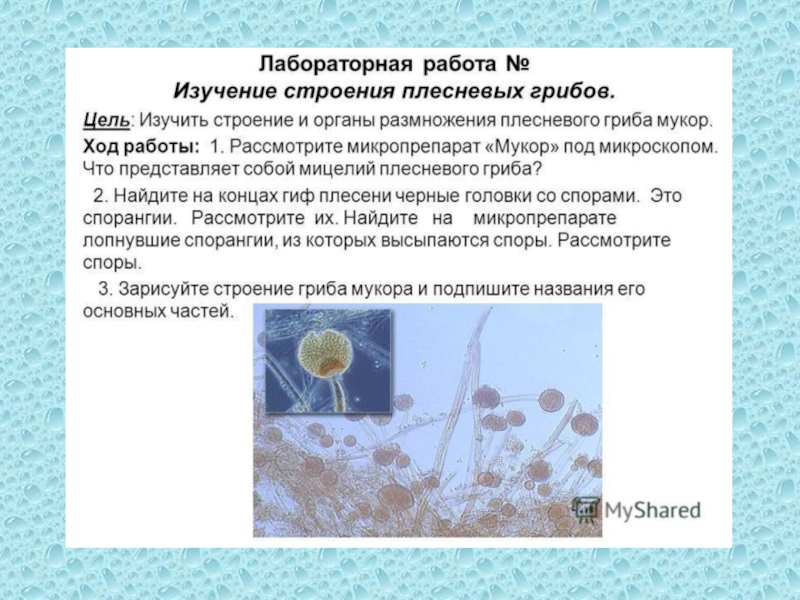 Лабораторная работа №
Изучение строения плесневых грибов.

Цель: Изучить строение и органы размножения плесневого гриба мукор.

Ход работы: 1. Рассмотрите микропрепарат «Мукор» под микроскопом. Что представляет собой мицелий плесневого гриба?

2. Найдите на концах гиф плесени черные головки со спорами. Это спорангии. Рассмотрите их. Найдите на микропрепарате лопнувшие спорангии, из которых высыпаются споры. Рассмотрите споры.

3. Зарисуйте строение гриба мукора и подпишите названия его основных частей.

MyShared